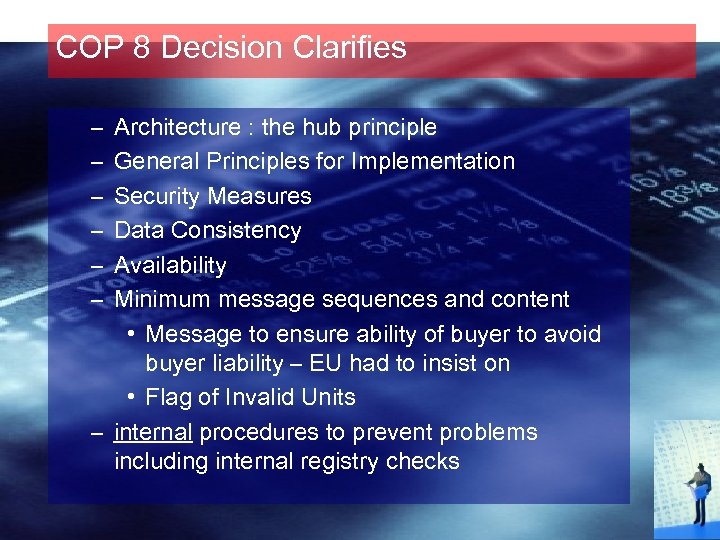 COP 8 Decision Clarifies

– Architecture : the hub principle
– General Principles for Implementation
– Security Measures
– Data Consistency
– Availability
– Minimum message sequences and content
• Message to ensure ability of buyer to avoid buyer liability – EU had to insist on
• Flag of Invalid Units
– internal procedures to prevent problems including internal registry checks